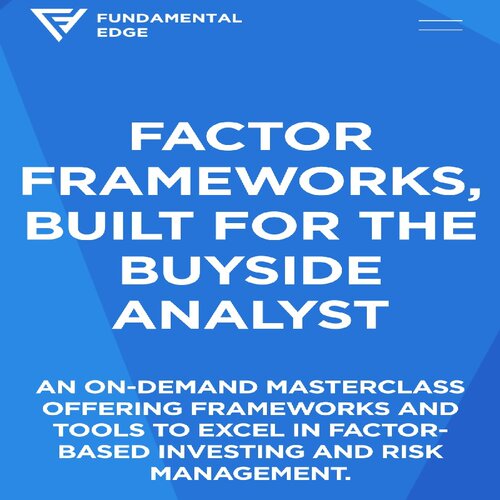 FUNDAMENTAL EDGE

FACTOR FRAMEWORKS, BUILT FOR THE BUYSIDE ANALYST

AN ON-DEMAND MASTERCLASS OFFERING FRAMEWORKS AND TOOLS TO EXCEL IN FACTOR-BASED INVESTING AND RISK MANAGEMENT.